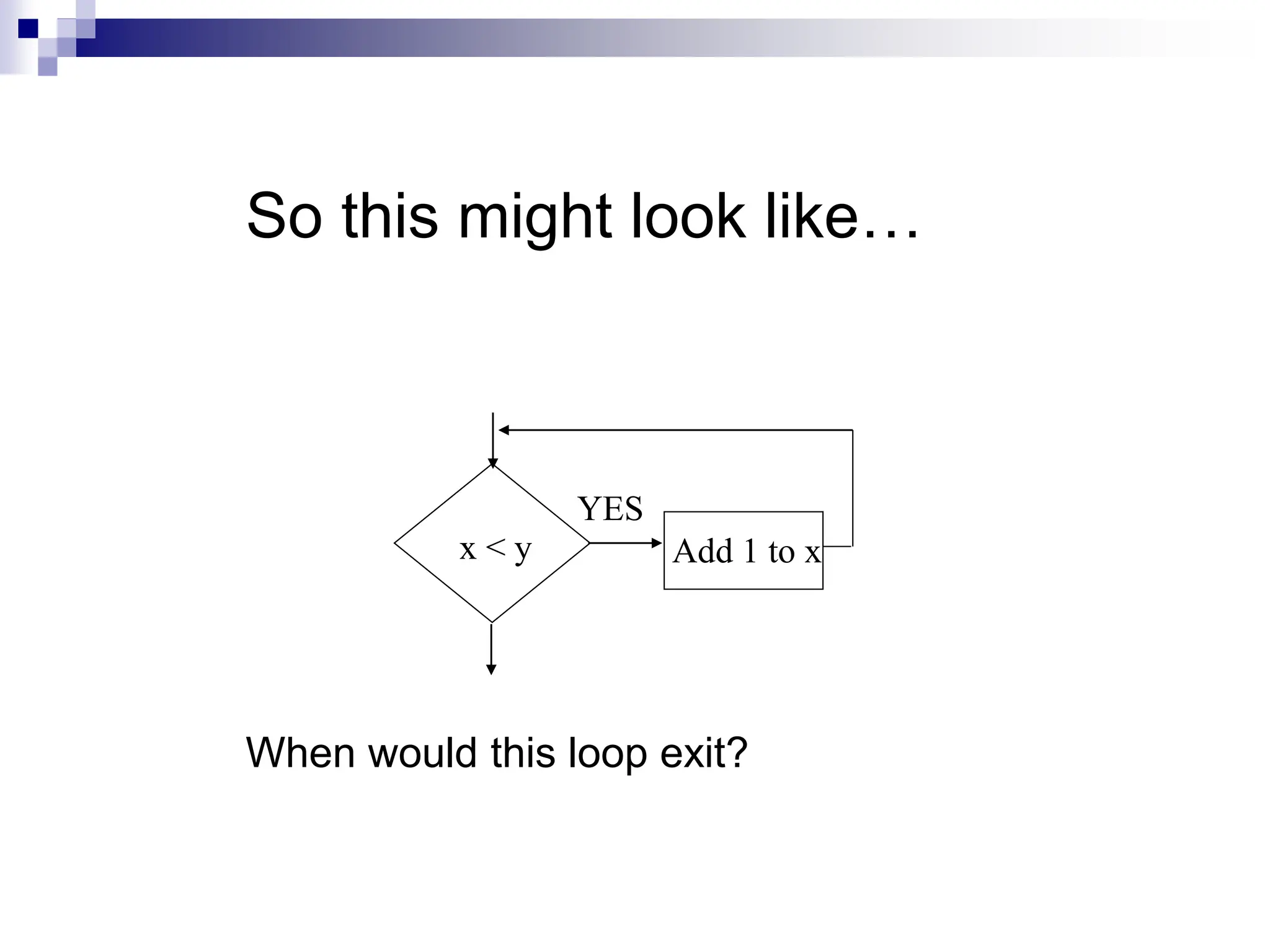 So this might look like…

x < y

YES

Add 1 to x

When would this loop exit?